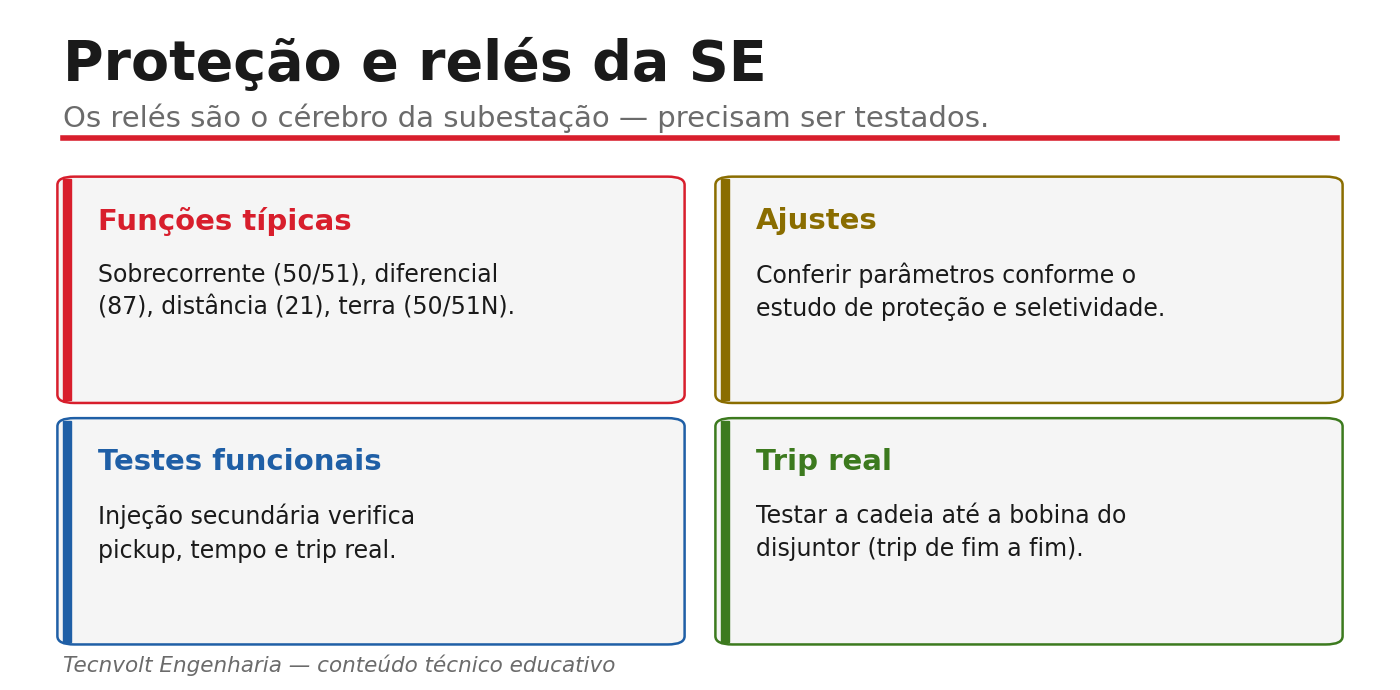 Proteção e relés da SE

Os relés são o cérebro da subestação — precisam ser testados.

Funções típicas

Sobrecorrente (50/51), diferencial (87), distância (21), terra (50/51N).

Ajustes

Conferir parâmetros conforme o estudo de proteção e seletividade.

Testes funcionais

Injeção secundária verifica pickup, tempo e trip real.

Trip real

Testar a cadeia até a bobina do disjuntor (trip de fim a fim).

Tecnvolt Engenharia — conteúdo técnico educativo